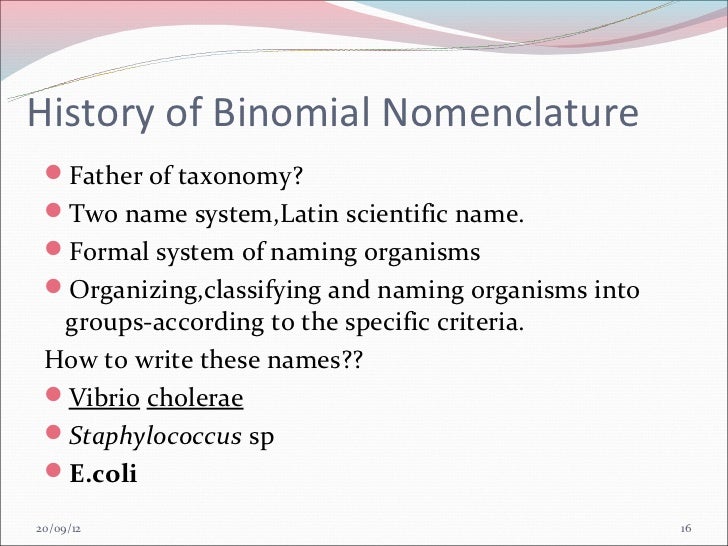 History of Binomial Nomenclature

- Father of taxonomy?
- Two name system,Latin scientific name.
- Formal system of naming organisms
- Organizing,classifying and naming organisms into groups-according to the specific criteria.

How to write these names??

- Vibrio cholerae
- Staphylococcus sp
- E.coli

20/09/12

16